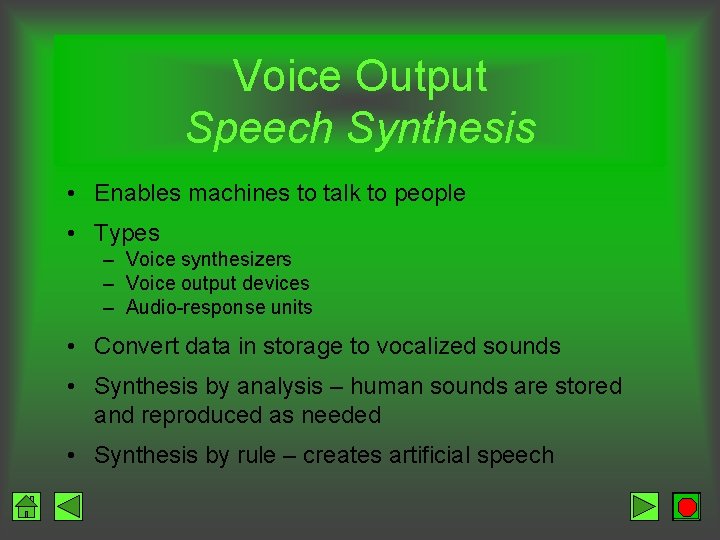 Voice Output
Speech Synthesis

• Enables machines to talk to people
• Types
– Voice synthesizers
– Voice output devices
– Audio-response units
• Convert data in storage to vocalized sounds
• Synthesis by analysis – human sounds are stored and reproduced as needed
• Synthesis by rule – creates artificial speech